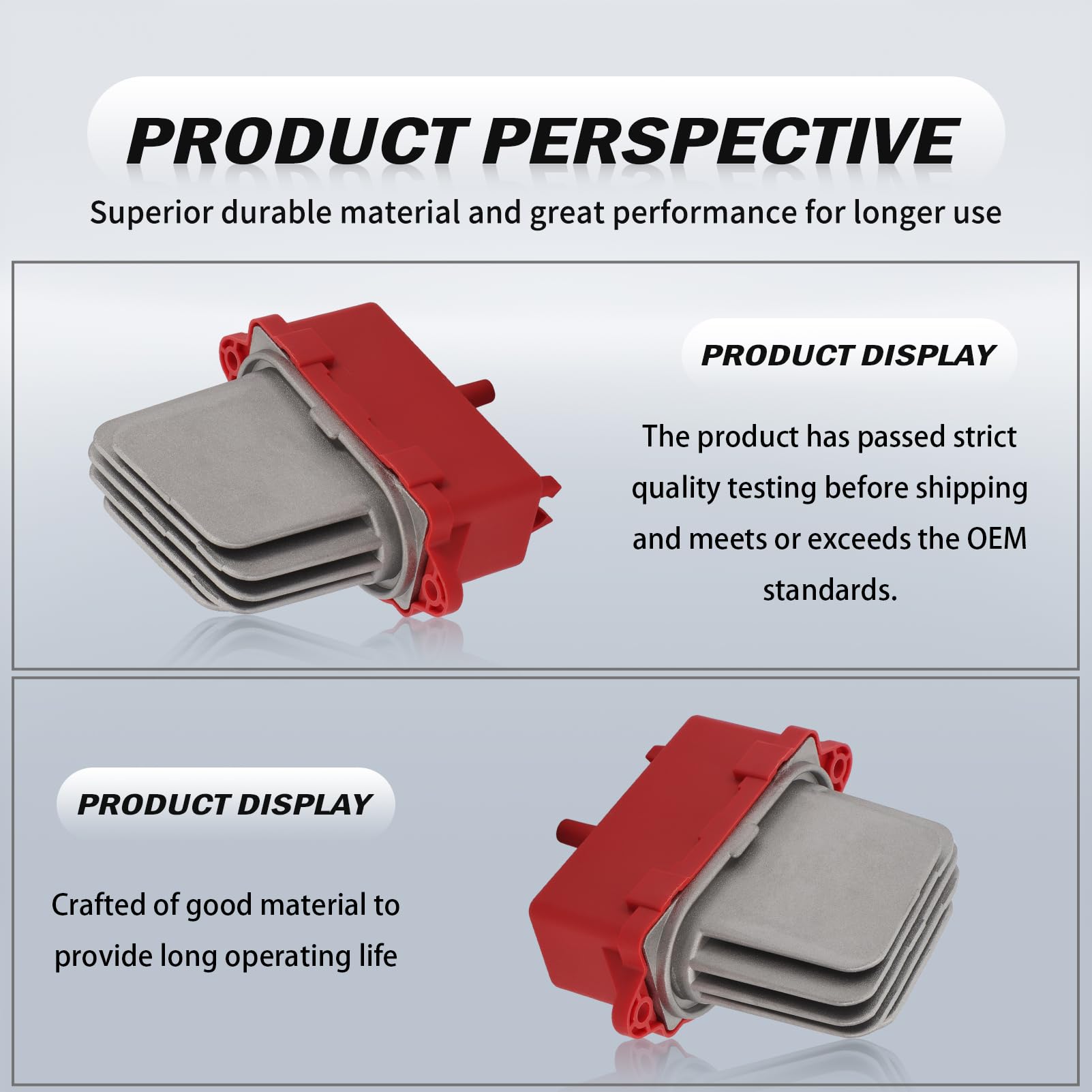 PRODUCT PERSPECTIVE

Superior durable material and great performance for longer use

PRODUCT DISPLAY

The product has passed strict quality testing before shipping and meets or exceeds the OEM standards.

PRODUCT DISPLAY

Crafted of good material to provide long operating life